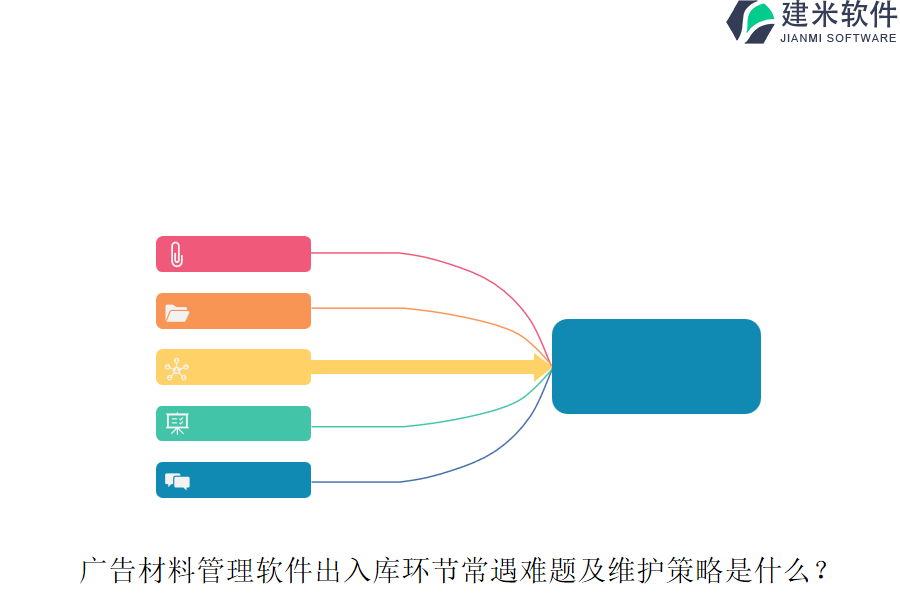 建米软件
JIANMI SOFTWARE

广告材料管理软件出入库环节常遇难题及维护策略是什么？